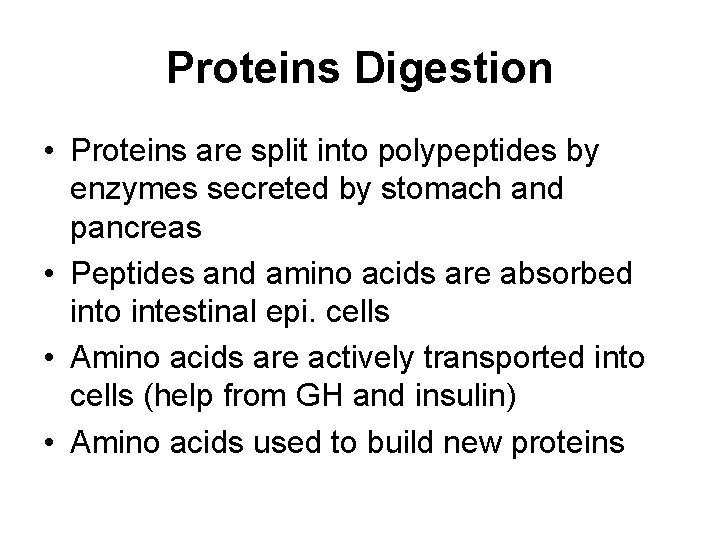 Proteins Digestion

• Proteins are split into polypeptides by enzymes secreted by stomach and pancreas
• Peptides and amino acids are absorbed into intestinal epi. cells
• Amino acids are actively transported into cells (help from GH and insulin)
• Amino acids used to build new proteins